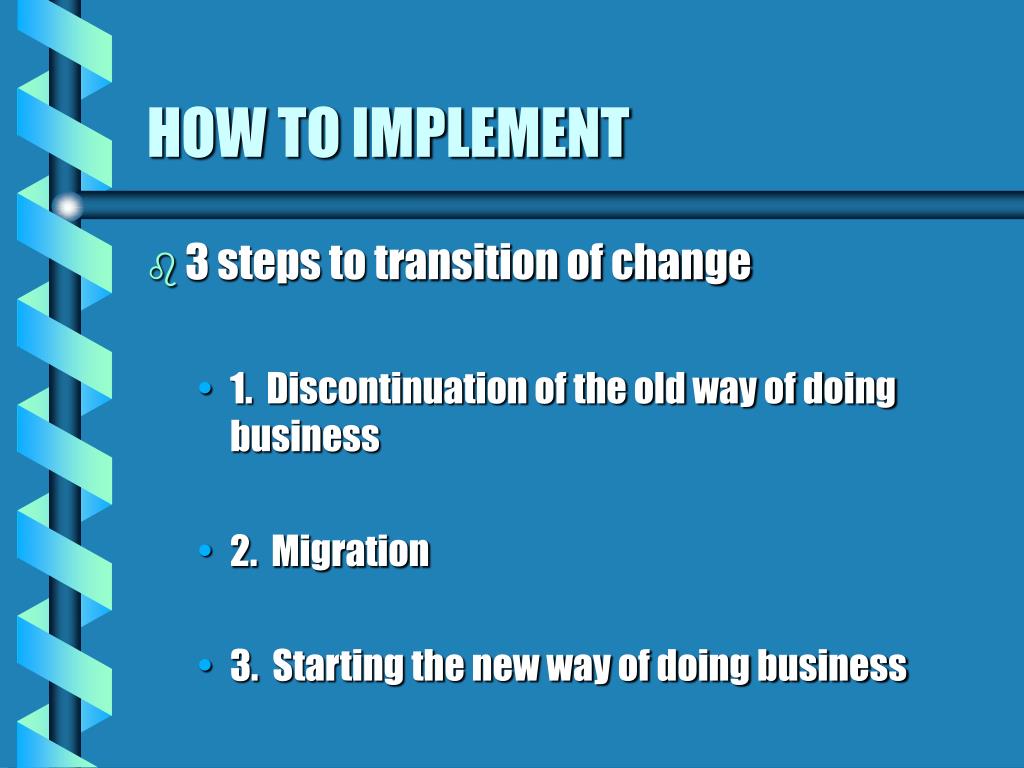 HOW TO IMPLEMENT

3 steps to transition of change

• 1. Discontinuation of the old way of doing business

• 2. Migration

• 3. Starting the new way of doing business